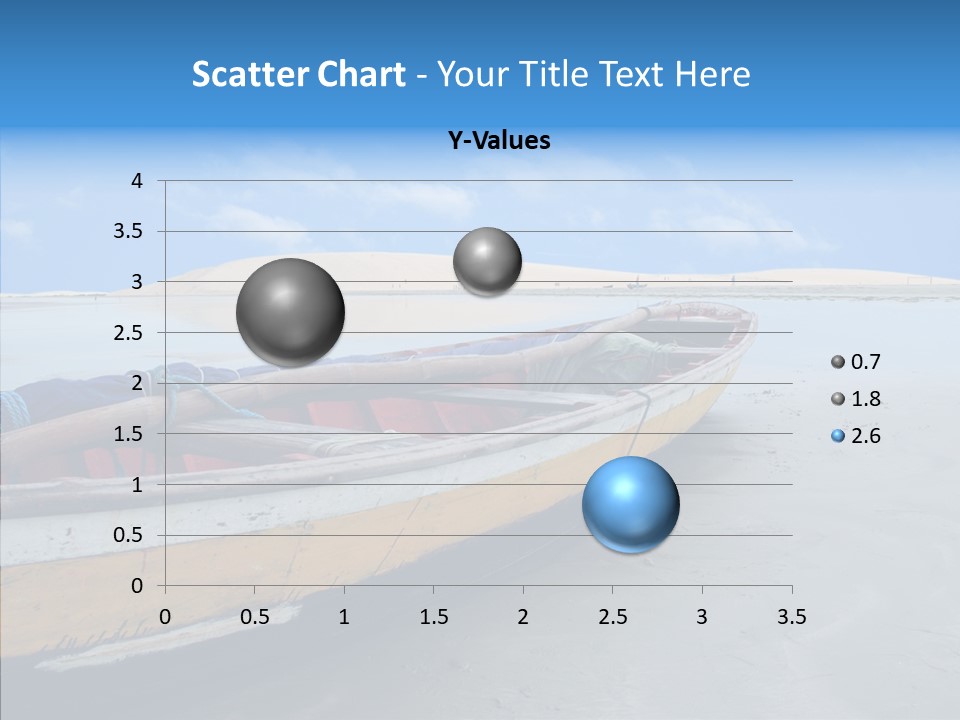 Scatter Chart - Your Title Text Here

Y-Values

4
3.5
3
2.5
2
1.5
1
0.5
0

0 0.5 1 1.5 2 2.5 3 3.5

0.7
1.8
2.6